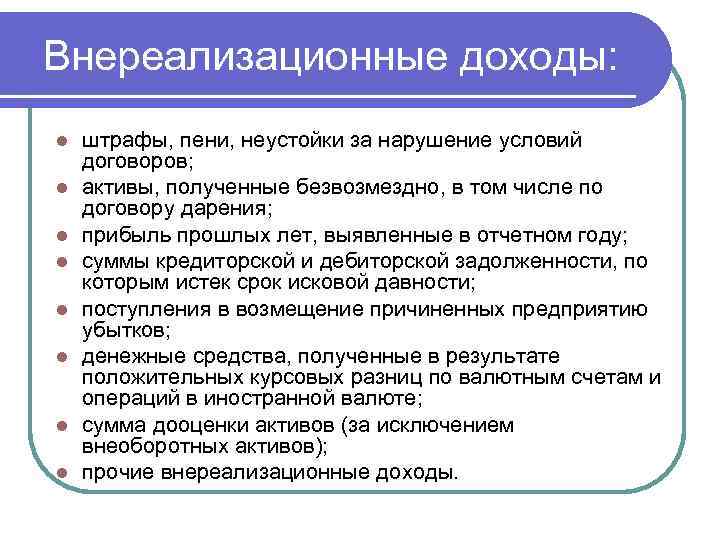 Внереализационные доходы:

- штрафы, пени, неустойки за нарушение условий договоров;
- активы, полученные безвозмездно, в том числе по договору дарения;
- прибыль прошлых лет, выявленные в отчетном году;
- суммы кредиторской и дебиторской задолженности, по которым истек срок исковой давности;
- поступления в возмещение причиненных предприятию убытков;
- денежные средства, полученные в результате положительных курсовых разниц по валютным счетам и операций в иностранной валюте;
- сумма дооценки активов (за исключением внеоборотных активов);
- прочие внереализационные доходы.